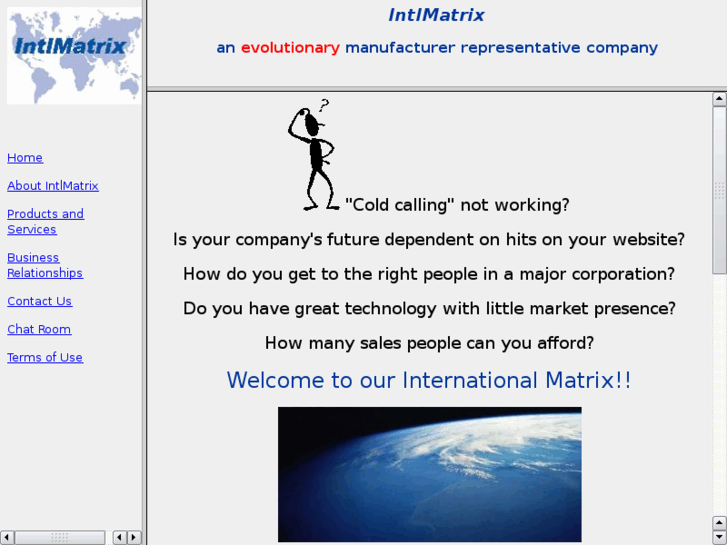 IntlMatrix

Home

About IntlMatrix

Products and Services

Business Relationships

Contact Us

Chat Room

Terms of Use

IntlMatrix

an evolutionary manufacturer representative company

?

"Cold calling" not working?

Is your company's future dependent on hits on your website?

How do you get to the right people in a major corporation?

Do you have great technology with little market presence?

How many sales people can you afford?

Welcome to our International Matrix!!